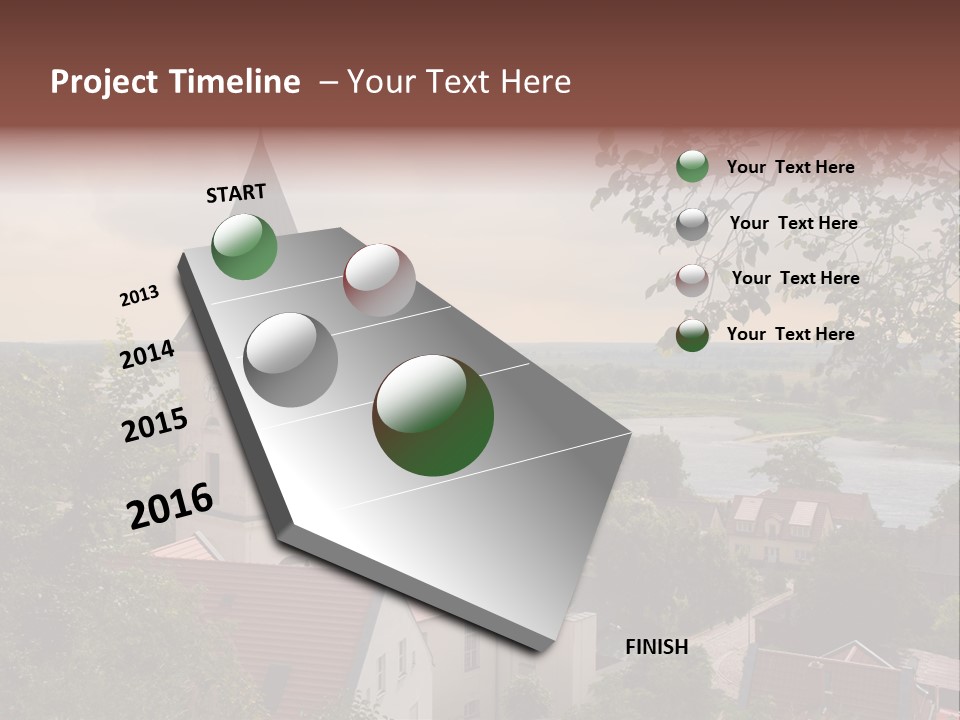 Project Timeline – Your Text Here

START

2013

2014

2015

2016

FINISH

Your Text Here

Your Text Here

Your Text Here

Your Text Here